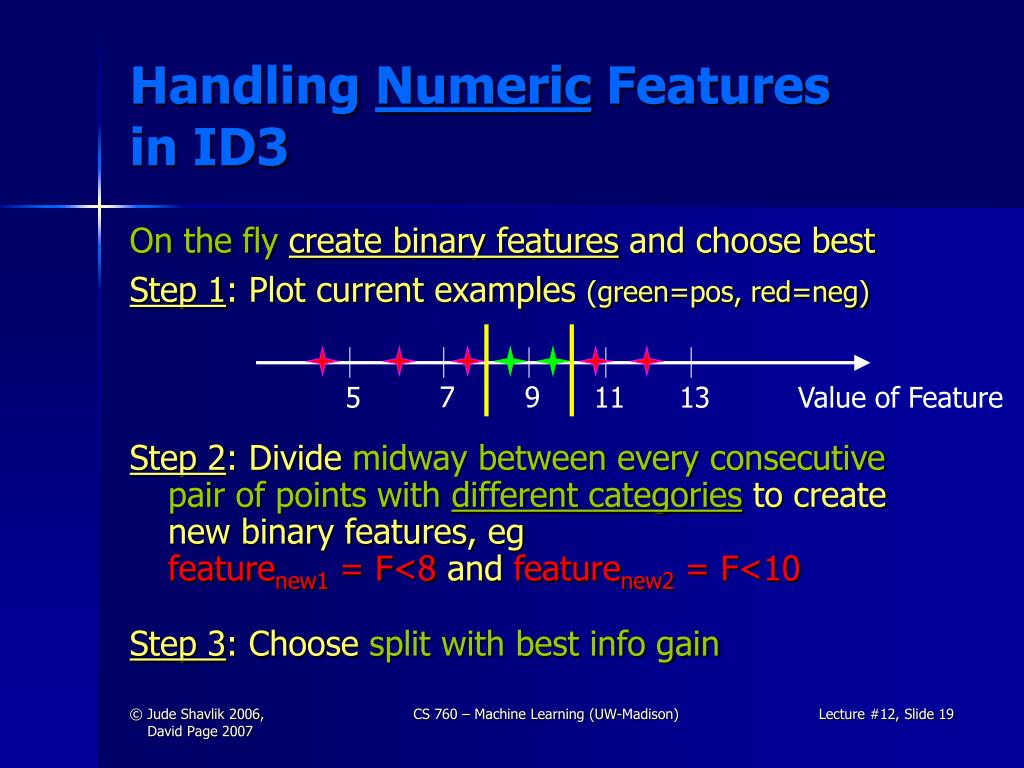 Handling Numeric Features in ID3

On the fly create binary features and choose best

Step 1: Plot current examples (green=pos, red=neg)

5 7 9 11 13 Value of Feature

Step 2: Divide midway between every consecutive pair of points with different categories to create new binary features, eg
feature$_{new1}$ = F<8 and feature$_{new2}$ = F<10

Step 3: Choose split with best info gain

© Jude Shavlik 2006, David Page 2007

CS 760 – Machine Learning (UW-Madison)

Lecture #12, Slide 19